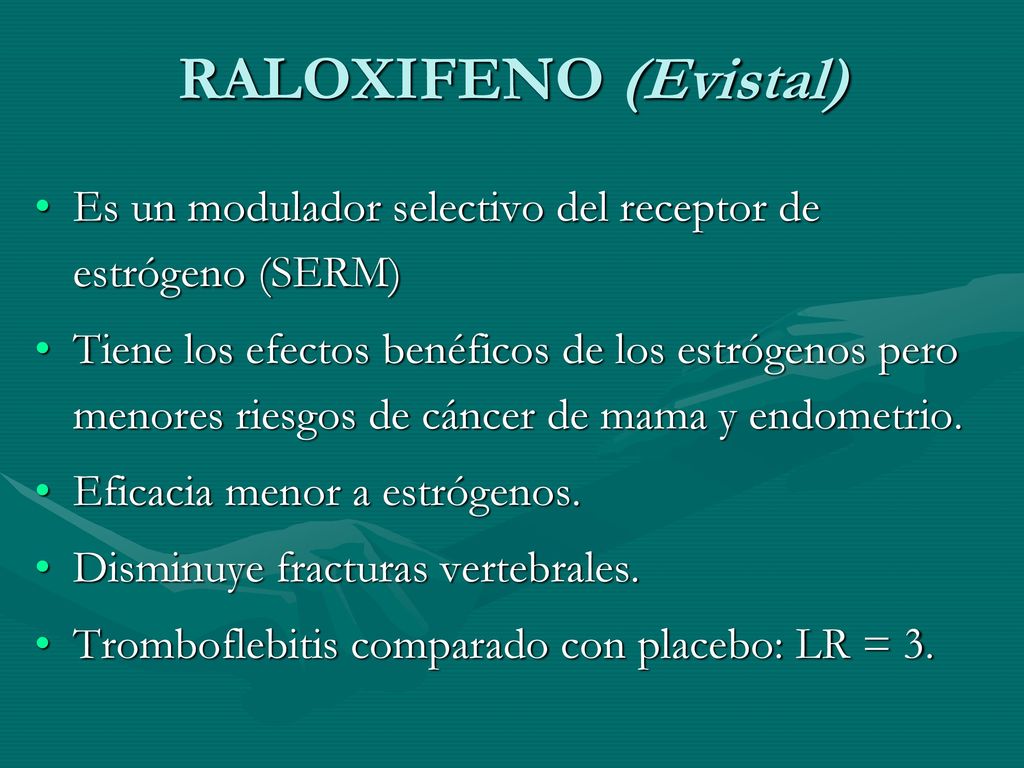 RALOXIFENO (Evistal)

• Es un modulador selectivo del receptor de estrógeno (SERM)
• Tiene los efectos benéficos de los estrógenos pero menores riesgos de cáncer de mama y endometrio.
• Eficacia menor a estrógenos.
• Disminuye fracturas vertebrales.
• Tromboflebitis comparado con placebo: LR = 3.